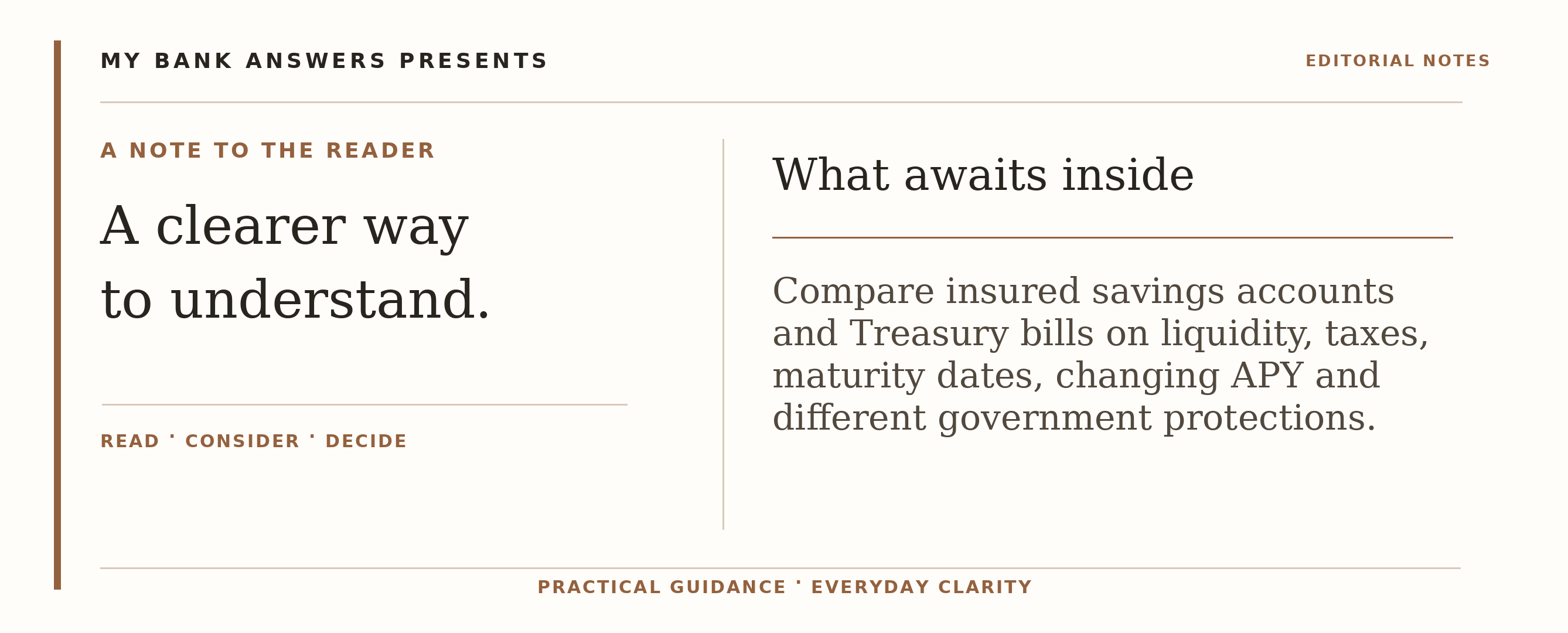 MY BANK ANSWERS PRESENTS

EDITORIAL NOTES

A NOTE TO THE READER

A clearer way
to understand.

READ · CONSIDER · DECIDE

What awaits inside

Compare insured savings accounts and Treasury bills on liquidity, taxes, maturity dates, changing APY and different government protections.

PRACTICAL GUIDANCE · EVERYDAY CLARITY